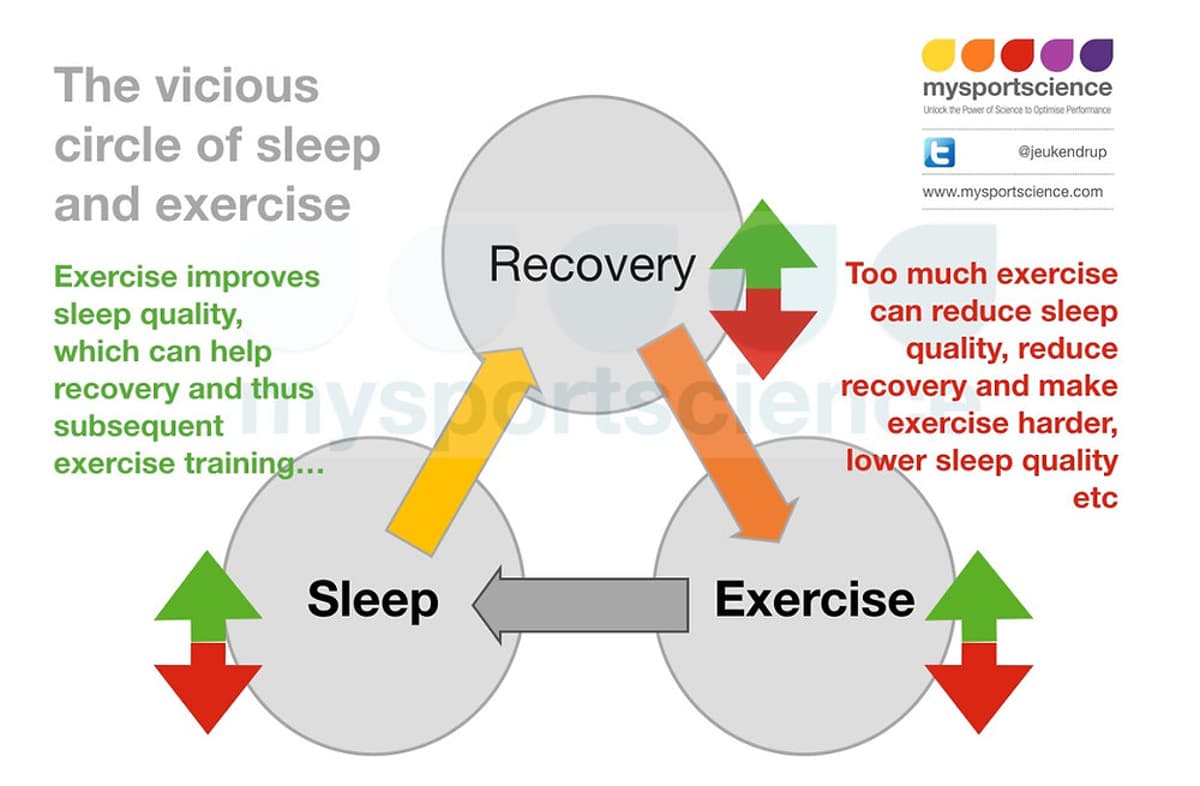 The vicious circle of sleep and exercise

mysportscience
Unlock the Power of Science to Optimise Performance
@jeukendrup
www.mysportscience.com

Exercise improves sleep quality, which can help recovery and thus subsequent exercise training…

Recovery

Too much exercise can reduce sleep quality, reduce recovery and make exercise harder, lower sleep quality etc

mysportscience

Sleep

Exercise